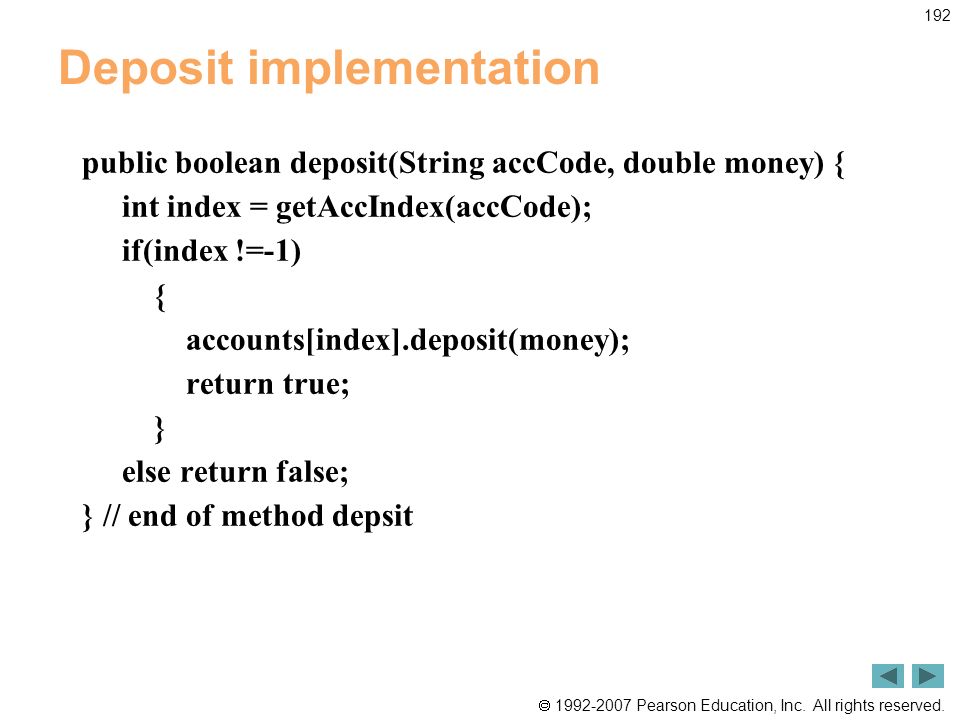 192

Deposit implementation

public boolean deposit(String accCode, double money) {
    int index = getAccIndex(accCode);
    if(index !=-1)
        {
            accounts[index].deposit(money);
            return true;
        }
    else return false;
} // end of method depsit

© 1992-2007 Pearson Education, Inc. All rights reserved.